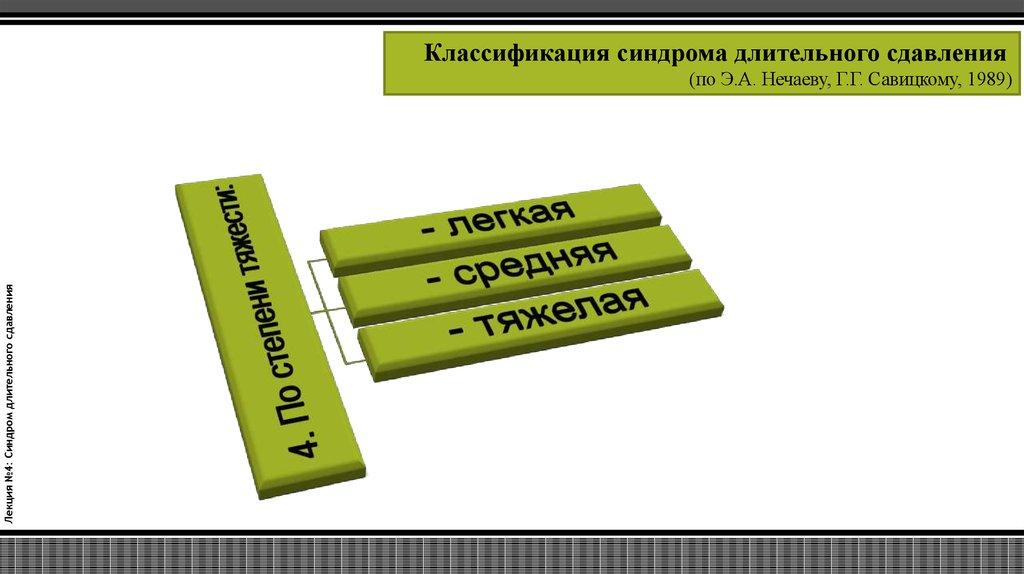 Классификация синдрома длительного сдавления
(по Э.А. Нечаеву, Г.Г. Савицкому, 1989)

4. По степени тяжести:

- легкая
- средняя
- тяжелая

Лекция №4: Синдром длительного сдавления